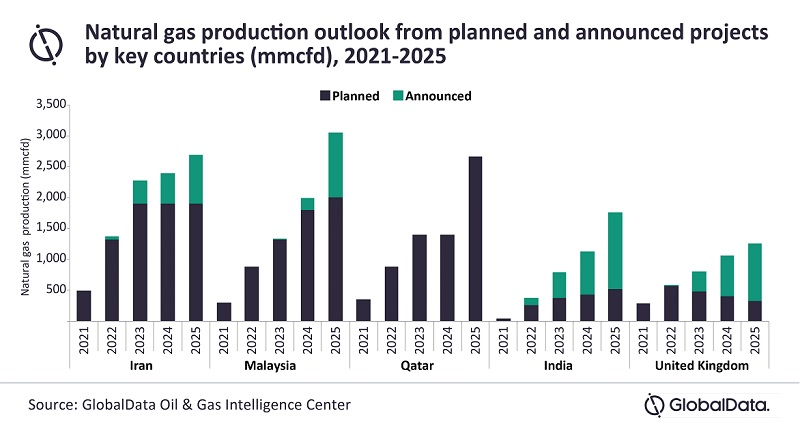 Natural gas production outlook from planned and announced projects by key countries (mmcfd), 2021-2025

Planned Announced

Natural gas production (mmcfd)

3,500
3,000
2,500
2,000
1,500
1,000
500

2021 2022 2023 2024 2025
Iran

2021 2022 2023 2024 2025
Malaysia

2021 2022 2023 2024 2025
Qatar

2021 2022 2023 2024 2025
India

2021 2022 2023 2024 2025
United Kingdom

Source: GlobalData Oil & Gas Intelligence Center

GlobalData.